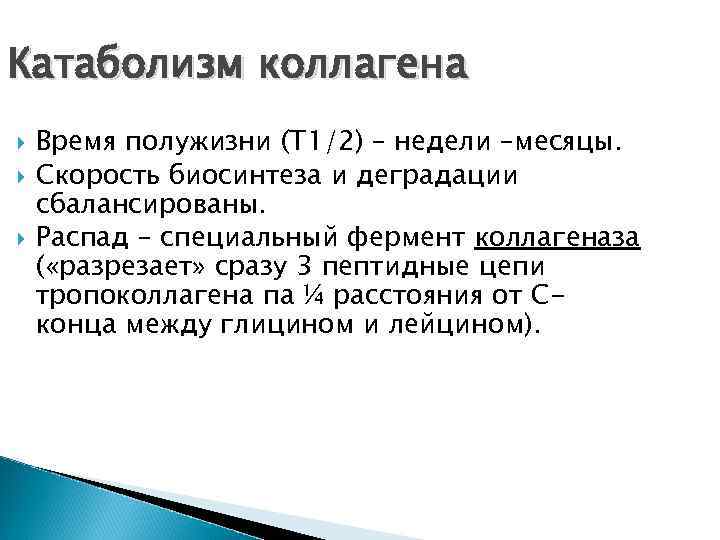 Катаболизм коллагена

Время полужизни (Т1/2) – недели –месяцы.

Скорость биосинтеза и деградации сбалансированы.

Распад – специальный фермент коллагеназа («разрезает» сразу 3 пептидные цепи тропоколлагена па ¼ расстояния от С-конца между глицином и лейцином).